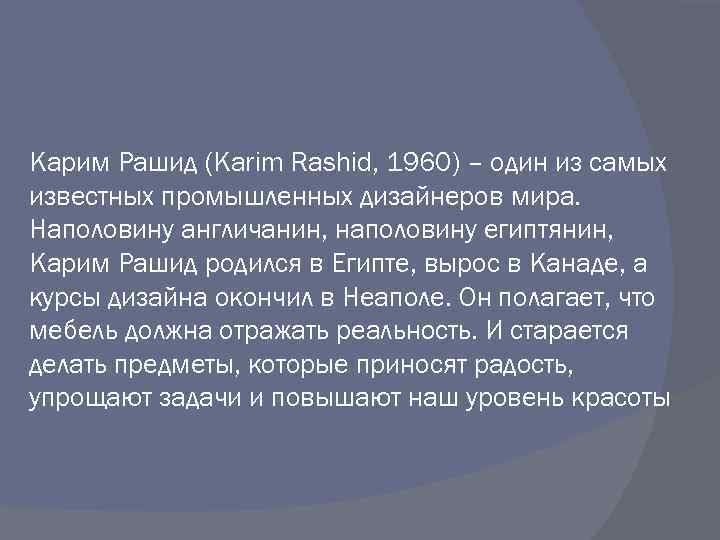 Карим Рашид (Karim Rashid, 1960) – один из самых известных промышленных дизайнеров мира. Наполовину англичанин, наполовину египтянин, Карим Рашид родился в Египте, вырос в Канаде, а курсы дизайна окончил в Неаполе. Он полагает, что мебель должна отражать реальность. И старается делать предметы, которые приносят радость, упрощают задачи и повышают наш уровень красоты